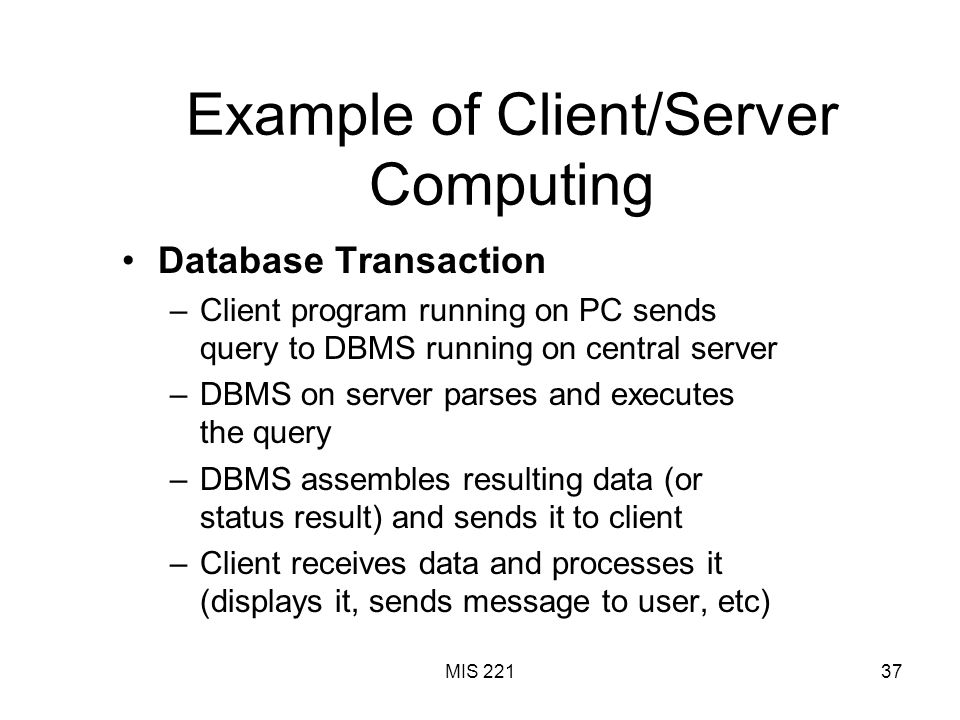 Example of Client/Server Computing

• Database Transaction
– Client program running on PC sends query to DBMS running on central server
– DBMS on server parses and executes the query
– DBMS assembles resulting data (or status result) and sends it to client
– Client receives data and processes it (displays it, sends message to user, etc)

MIS 221

37